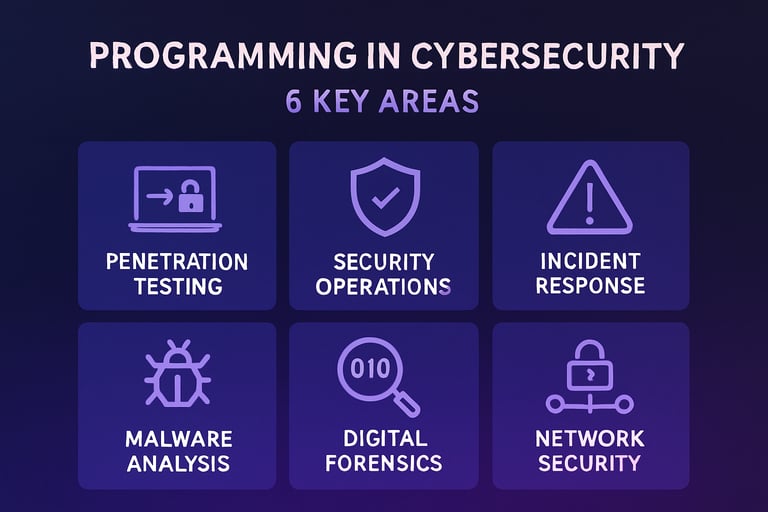 PROGRAMMING IN CYBERSECURITY
6 KEY AREAS

PENETRATION TESTING

SECURITY OPERATIONS

INCIDENT RESPONSE

MALWARE ANALYSIS

010

DIGITAL FORENSICS

NETWORK SECURITY